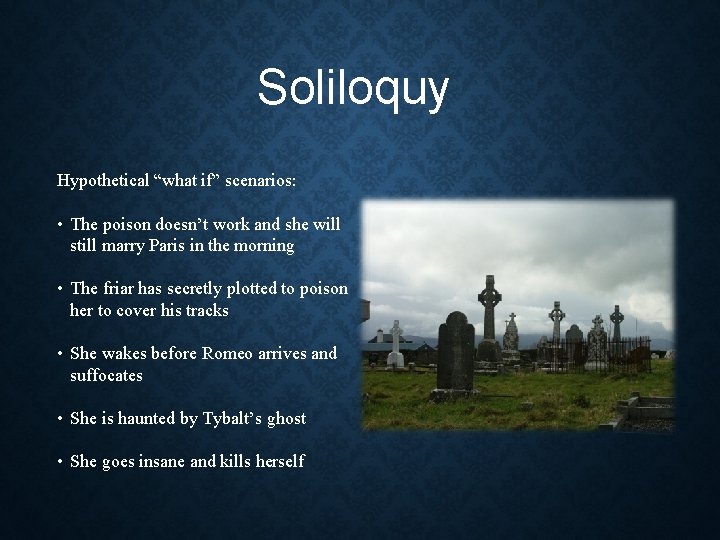 Soliloquy

Hypothetical "what if" scenarios:

• The poison doesn't work and she will still marry Paris in the morning

• The friar has secretly plotted to poison her to cover his tracks

• She wakes before Romeo arrives and suffocates

• She is haunted by Tybalt's ghost

• She goes insane and kills herself